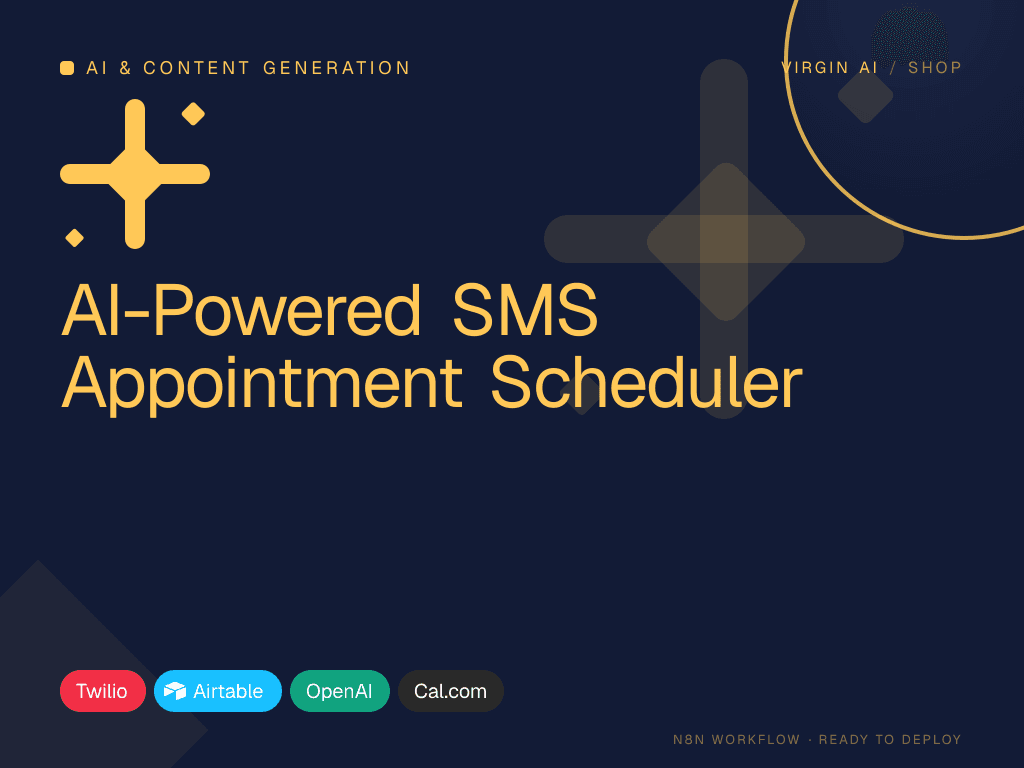 AI & CONTENT GENERATION

VIRGIN AI / SHOP

AI-Powered SMS Appointment Scheduler

Twilio
Airtable
OpenAI
Cal.com

N8N WORKFLOW · READY TO DEPLOY